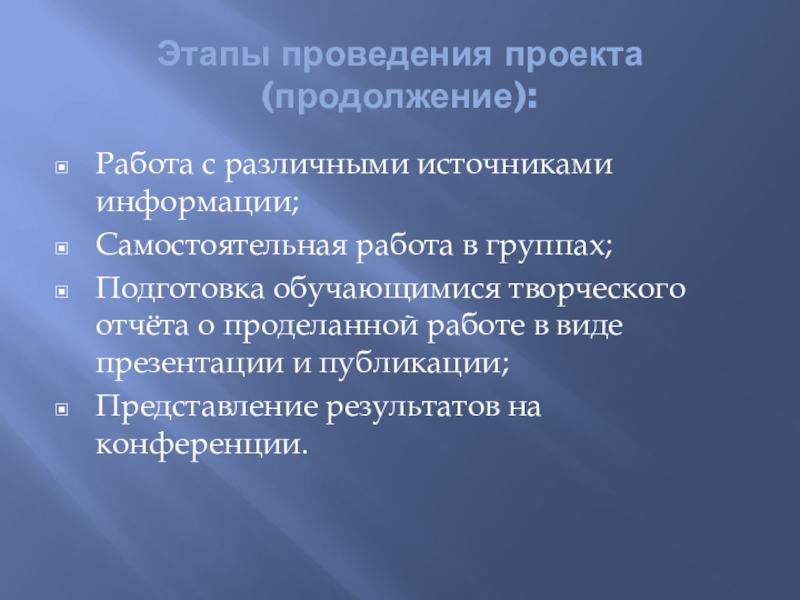 Этапы проведения проекта (продолжение):

Работа с различными источниками информации;

Самостоятельная работа в группах;

Подготовка обучающимися творческого отчёта о проделанной работе в виде презентации и публикации;

Представление результатов на конференции.